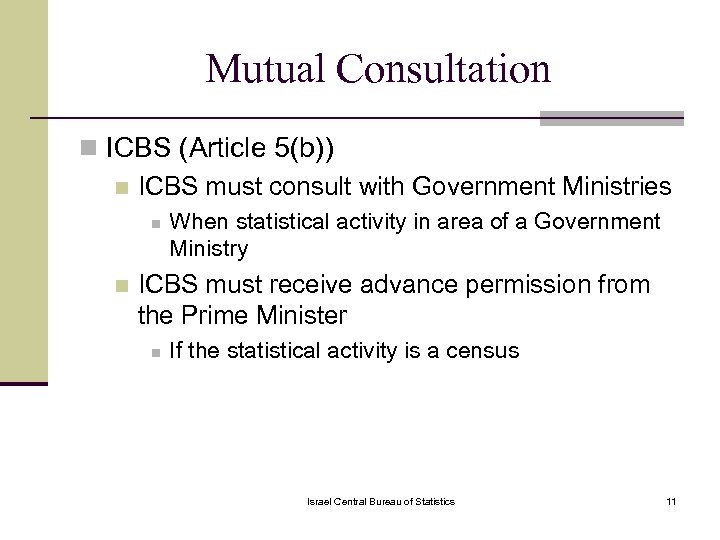 Mutual Consultation

ICBS (Article 5(b))

ICBS must consult with Government Ministries

When statistical activity in area of a Government Ministry

ICBS must receive advance permission from the Prime Minister

If the statistical activity is a census

Israel Central Bureau of Statistics

11